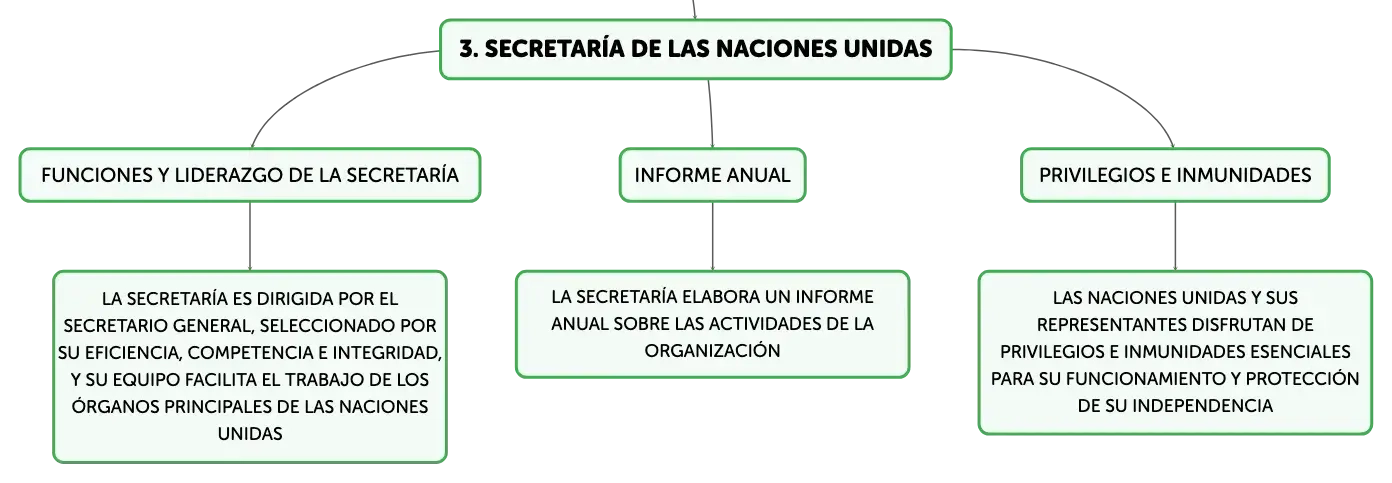 3. SECRETARÍA DE LAS NACIONES UNIDAS

FUNCIONES Y LIDERAZGO DE LA SECRETARÍA

LA SECRETARÍA ES DIRIGIDA POR EL SECRETARIO GENERAL, SELECCIONADO POR SU EFICIENCIA, COMPETENCIA E INTEGRIDAD, Y SU EQUIPO FACILITA EL TRABAJO DE LOS ÓRGANOS PRINCIPALES DE LAS NACIONES UNIDAS

INFORME ANUAL

LA SECRETARÍA ELABORA UN INFORME ANUAL SOBRE LAS ACTIVIDADES DE LA ORGANIZACIÓN

PRIVILEGIOS E INMUNIDADES

LAS NACIONES UNIDAS Y SUS REPRESENTANTES DISFRUTAN DE PRIVILEGIOS E INMUNIDADES ESENCIALES PARA SU FUNCIONAMIENTO Y PROTECCIÓN DE SU INDEPENDENCIA